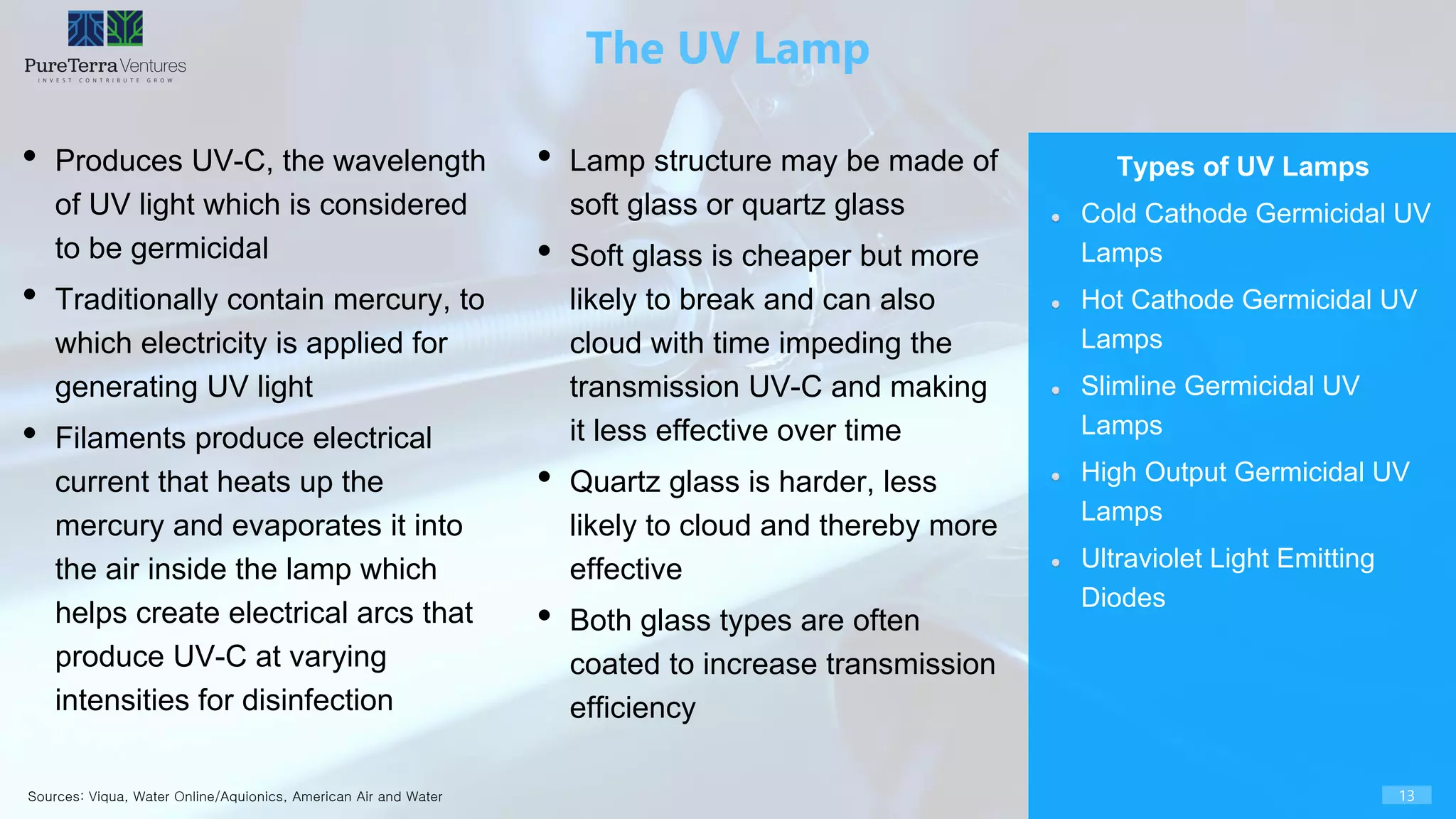 PureTerra Ventures
INVEST CONTRIBUTE GROW

The UV Lamp

• Produces UV-C, the wavelength of UV light which is considered to be germicidal
• Traditionally contain mercury, to which electricity is applied for generating UV light
• Filaments produce electrical current that heats up the mercury and evaporates it into the air inside the lamp which helps create electrical arcs that produce UV-C at varying intensities for disinfection

• Lamp structure may be made of soft glass or quartz glass
• Soft glass is cheaper but more likely to break and can also cloud with time impeding the transmission UV-C and making it less effective over time
• Quartz glass is harder, less likely to cloud and thereby more effective
• Both glass types are often coated to increase transmission efficiency

Types of UV Lamps
• Cold Cathode Germicidal UV Lamps
• Hot Cathode Germicidal UV Lamps
• Slimline Germicidal UV Lamps
• High Output Germicidal UV Lamps
• Ultraviolet Light Emitting Diodes

Sources: Viqua, Water Online/Aquionics, American Air and Water

13